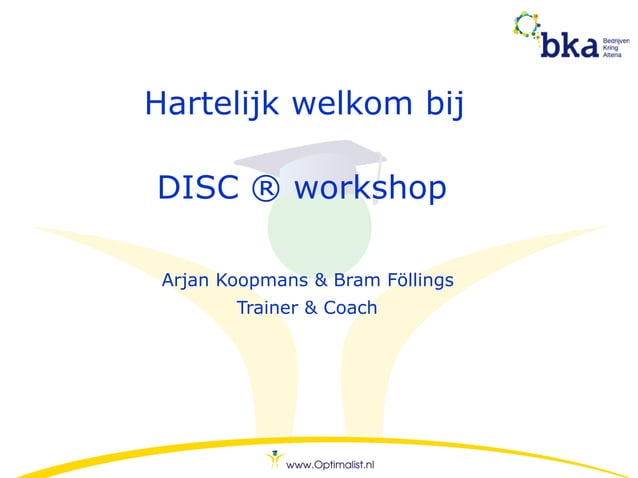 bka Bedrijven Kring Altena

Hartelijk welkom bij

DISC ® workshop

Arjan Koopmans & Bram Föllings
Trainer & Coach

www.Optimalist.nl